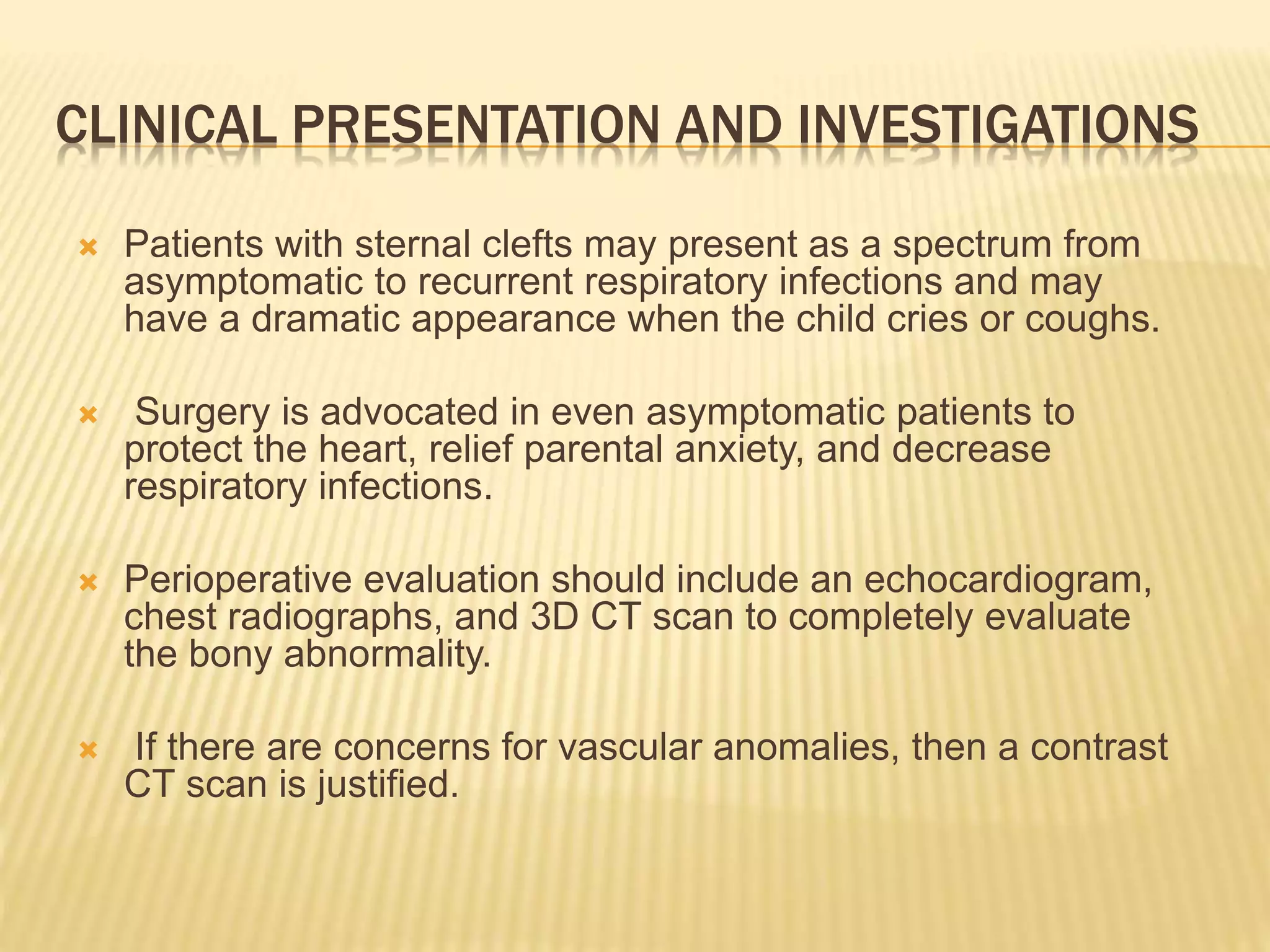 CLINICAL PRESENTATION AND INVESTIGATIONS

Patients with sternal clefts may present as a spectrum from asymptomatic to recurrent respiratory infections and may have a dramatic appearance when the child cries or coughs.

Surgery is advocated in even asymptomatic patients to protect the heart, relief parental anxiety, and decrease respiratory infections.

Perioperative evaluation should include an echocardiogram, chest radiographs, and 3D CT scan to completely evaluate the bony abnormality.

If there are concerns for vascular anomalies, then a contrast CT scan is justified.